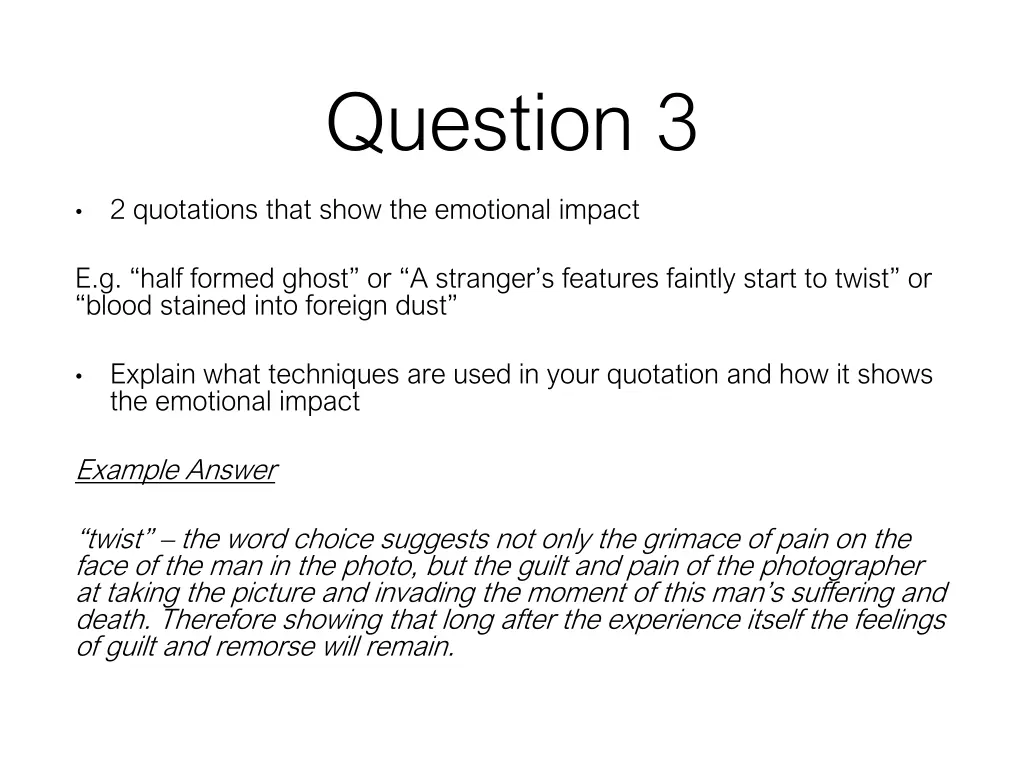 Question 3

• 2 quotations that show the emotional impact

E.g. “half formed ghost” or “A stranger’s features faintly start to twist” or “blood stained into foreign dust”

• Explain what techniques are used in your quotation and how it shows the emotional impact

Example Answer

“twist” – the word choice suggests not only the grimace of pain on the face of the man in the photo, but the guilt and pain of the photographer at taking the picture and invading the moment of this man’s suffering and death. Therefore showing that long after the experience itself the feelings of guilt and remorse will remain.